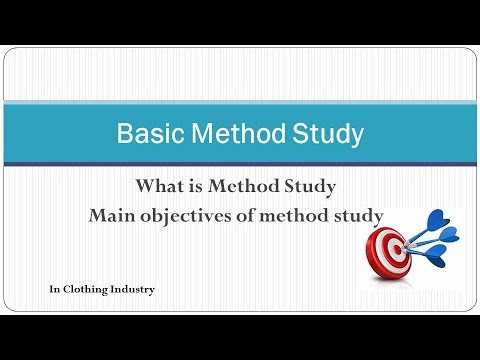 Basic Method Study

What is Method Study

Main objectives of method study

In Clothing Industry